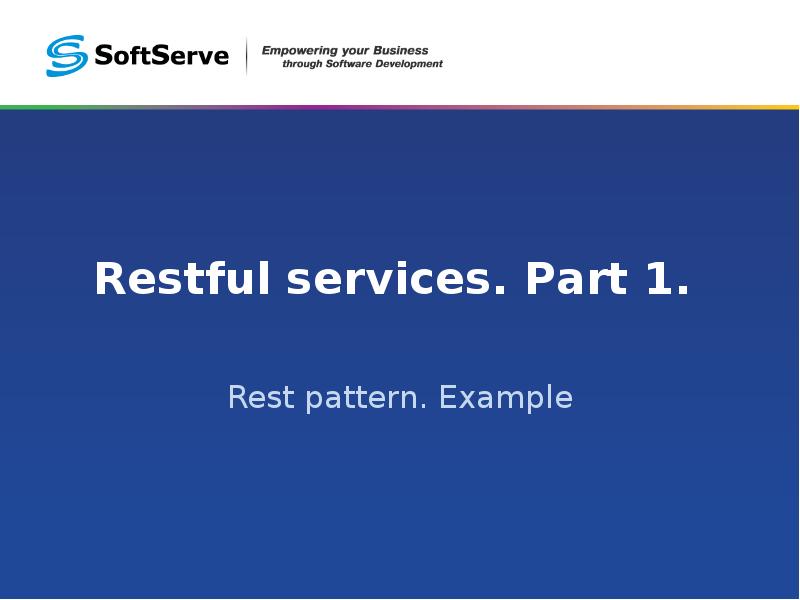 SoftServe
Empowering your Business
through Software Development

Restful services. Part 1.

Rest pattern. Example